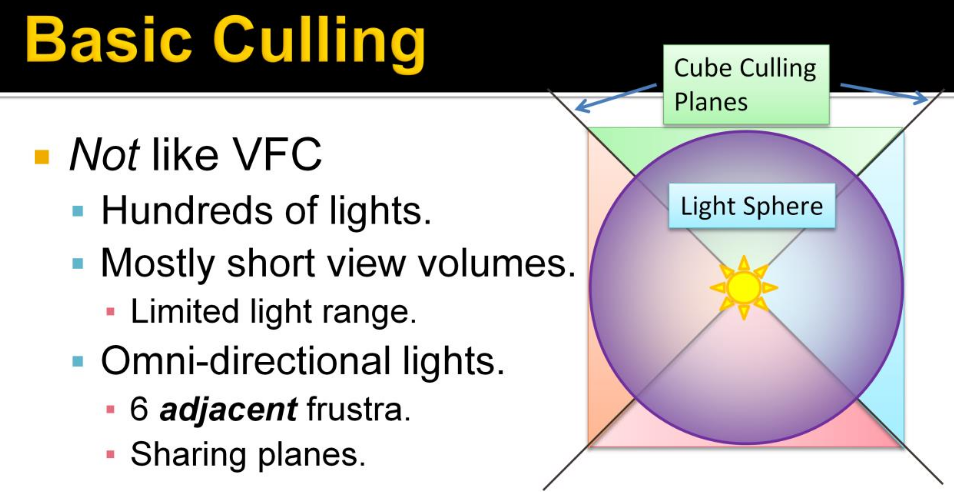 Basic Culling

Not like VFC
Hundreds of lights.
Mostly short view volumes.
Limited light range.
Omni-directional lights.
6 adjacent frustra.
Sharing planes.

Cube Culling Planes

Light Sphere